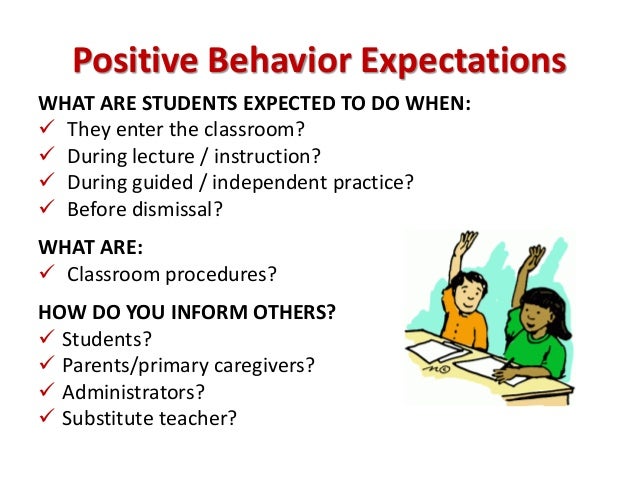 Positive Behavior Expectations

WHAT ARE STUDENTS EXPECTED TO DO WHEN:
✓ They enter the classroom?
✓ During lecture / instruction?
✓ During guided / independent practice?
✓ Before dismissal?

WHAT ARE:
✓ Classroom procedures?

HOW DO YOU INFORM OTHERS?
✓ Students?
✓ Parents/primary caregivers?
✓ Administrators?
✓ Substitute teacher?